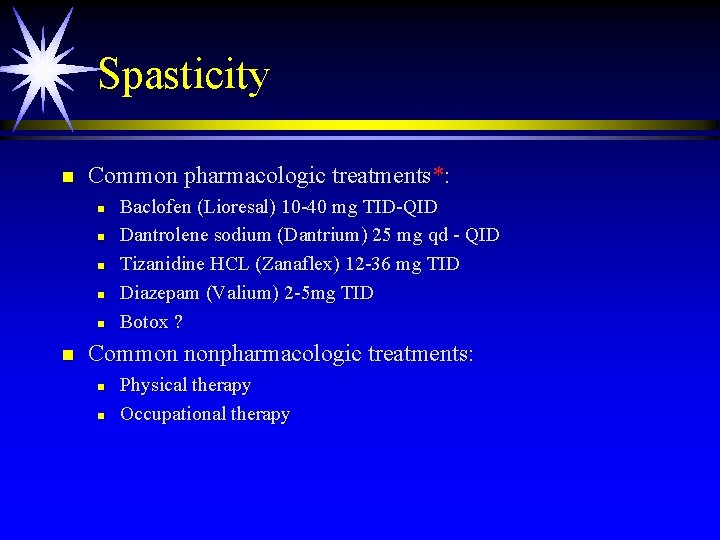 Spasticity

- Common pharmacologic treatments*:
  - Baclofen (Lioresal) 10-40 mg TID-QID
  - Dantrolene sodium (Dantrium) 25 mg qd - QID
  - Tizanidine HCL (Zanaflex) 12-36 mg TID
  - Diazepam (Valium) 2-5mg TID
  - Botox ?
- Common nonpharmacologic treatments:
  - Physical therapy
  - Occupational therapy